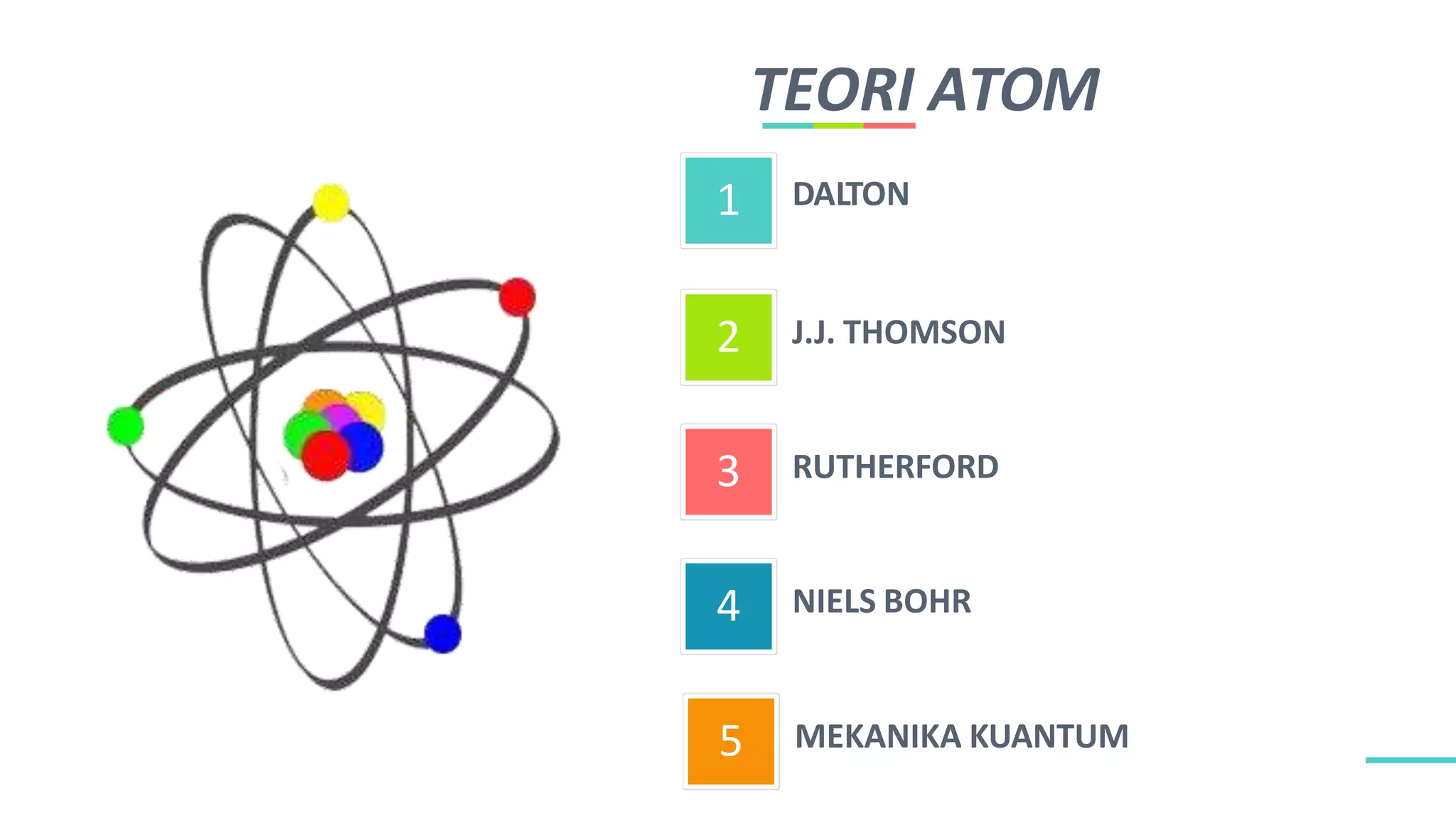 TEORI ATOM

1 DALTON

2 J.J. THOMSON

3 RUTHERFORD

4 NIELS BOHR

5 MEKANIKA KUANTUM